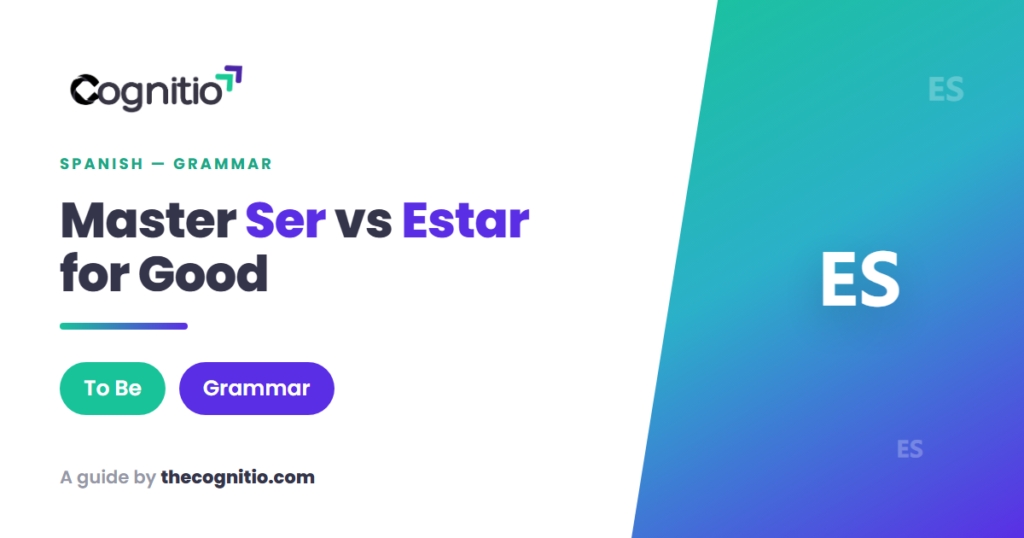 Cognitio

SPANISH — GRAMMAR

Master Ser vs Estar for Good

To Be

Grammar

A guide by thecognitio.com

ES

ES

ES